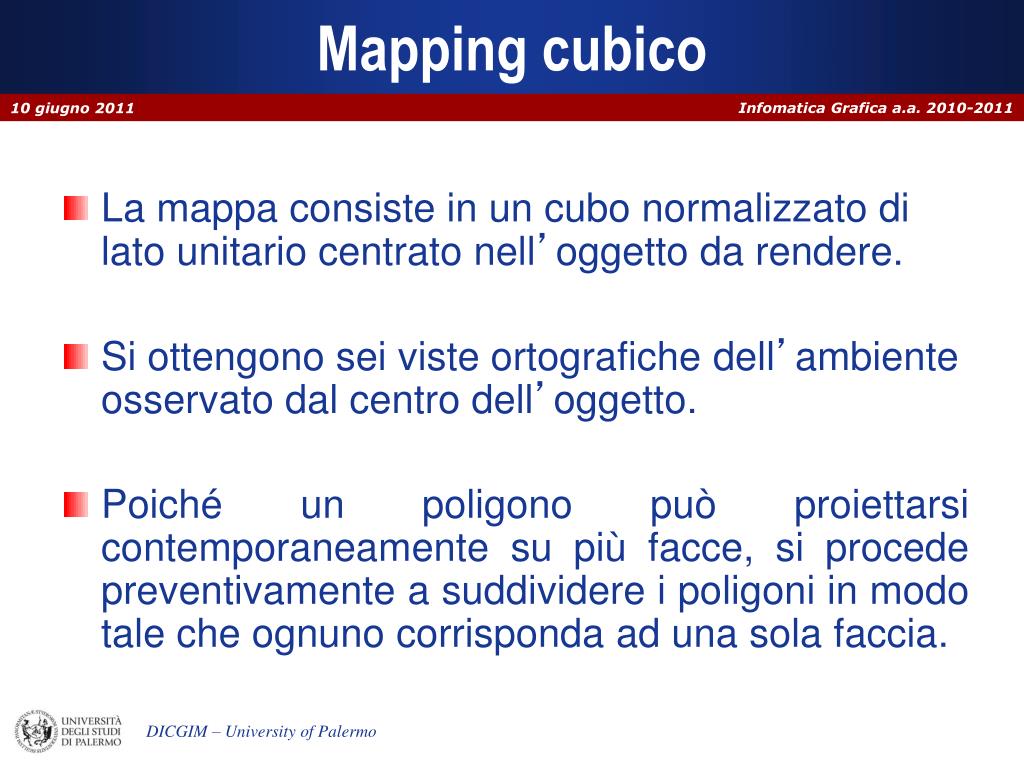 Mapping cubico

10 giugno 2011

Infomatica Grafica a.a. 2010-2011

La mappa consiste in un cubo normalizzato di lato unitario centrato nell’oggetto da rendere.

Si ottengono sei viste ortografiche dell’ambiente osservato dal centro dell’oggetto.

Poiché un poligono può proiettarsi contemporaneamente su più facce, si procede preventivamente a suddividere i poligoni in modo tale che ognuno corrisponda ad una sola faccia.

UNIVERSITÀ DEGLI STUDI DI PALERMO

DICGIM – University of Palermo